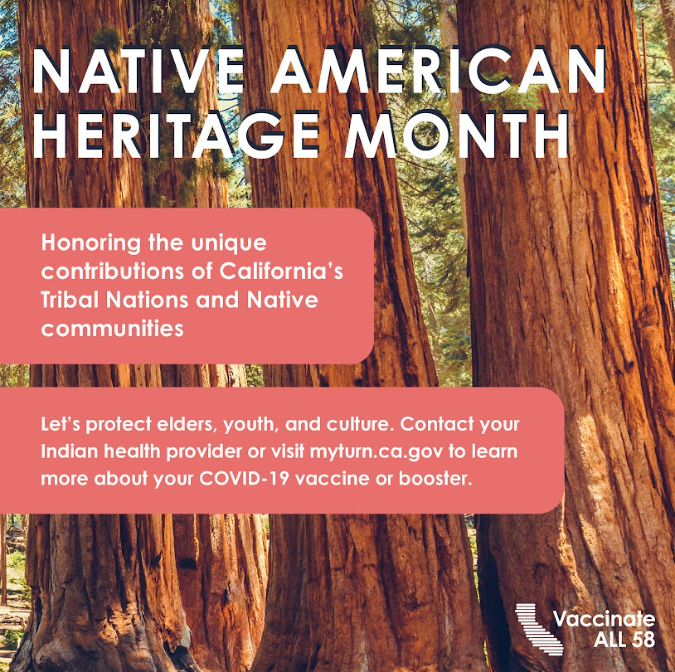 NATIVE AMERICAN HERITAGE MONTH

Honoring the unique contributions of California's Tribal Nations and Native communities

Let's protect elders, youth, and culture. Contact your Indian health provider or visit myturn.ca.gov to learn more about your COVID-19 vaccine or booster.

Vaccinate ALL 58